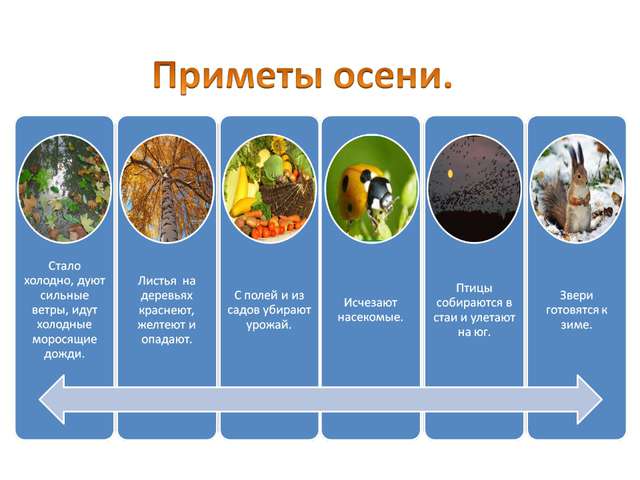 Приметы осени.

Стало холодно, дуют сильные ветры, идут холодные моросящие дожди.

Листья на деревьях краснеют, желтеют и опадают.

С полей и из садов убирают урожай.

Исчезают насекомые.

Птицы собираются в стаи и улетают на юг.

Звери готовятся к зиме.